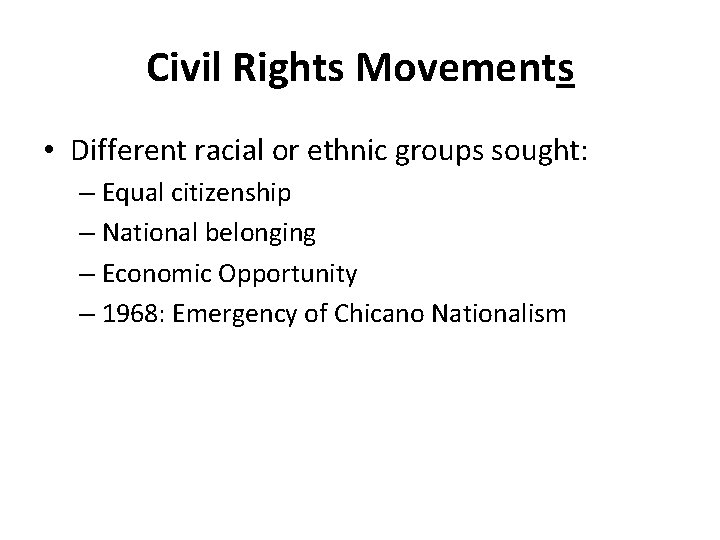 Civil Rights Movements

• Different racial or ethnic groups sought:
– Equal citizenship
– National belonging
– Economic Opportunity
– 1968: Emergency of Chicano Nationalism